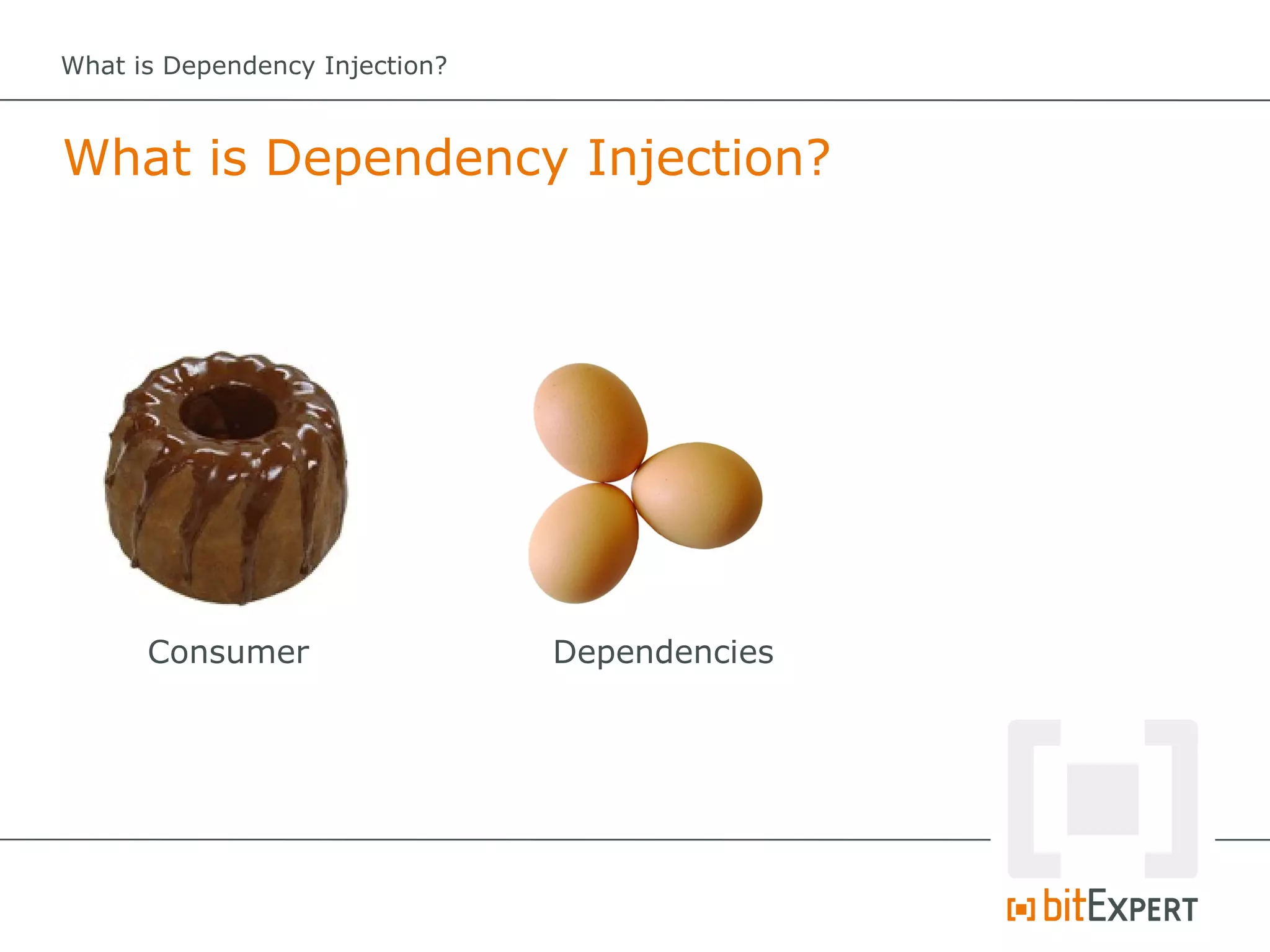 What is Dependency Injection?

What is Dependency Injection?

Consumer

Dependencies

bitEXPERT